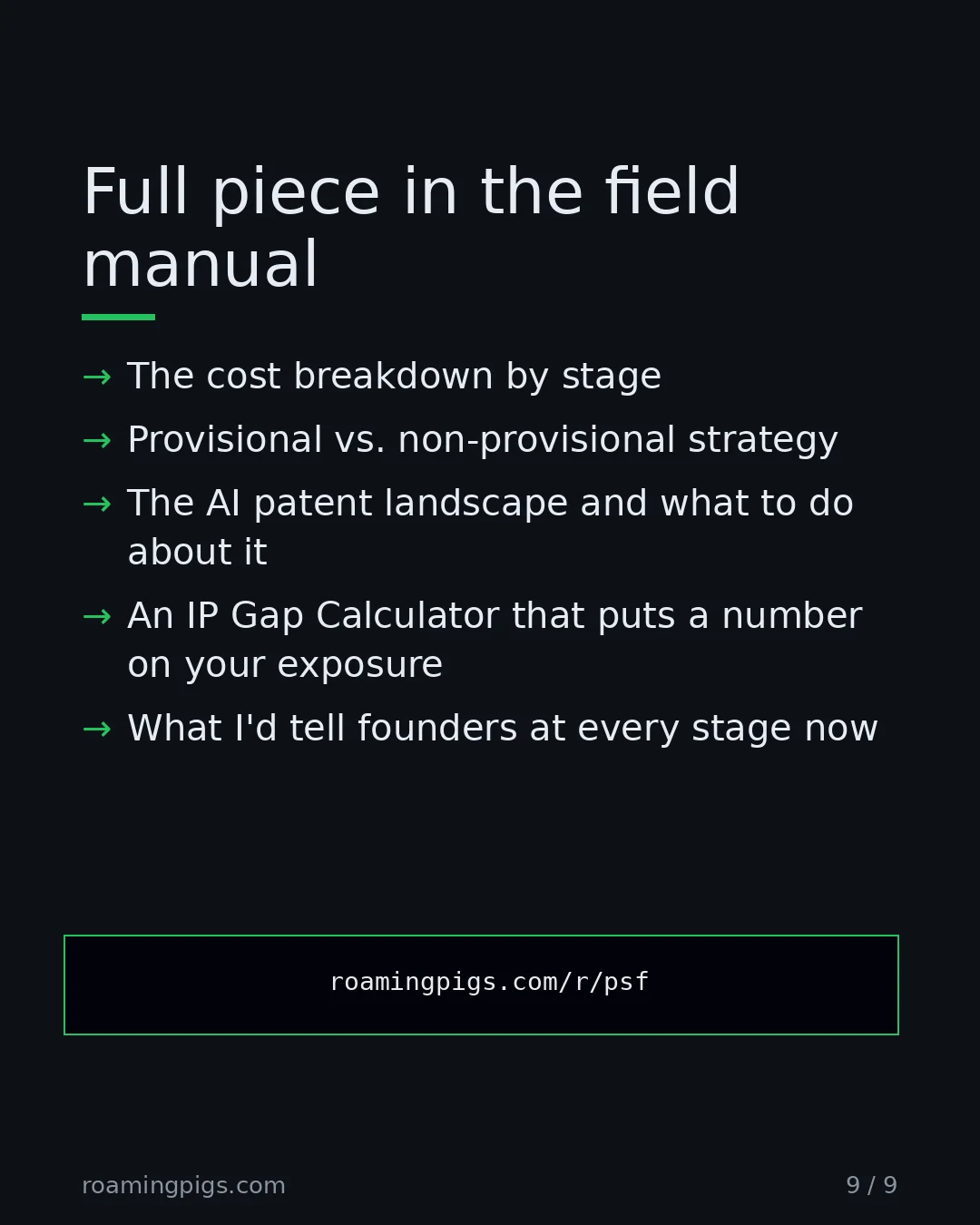 Full piece in the field manual

→ The cost breakdown by stage

→ Provisional vs. non-provisional strategy

→ The AI patent landscape and what to do about it

→ An IP Gap Calculator that puts a number on your exposure

→ What I'd tell founders at every stage now

roamingpigs.com/r/psf

roamingpigs.com

9 / 9